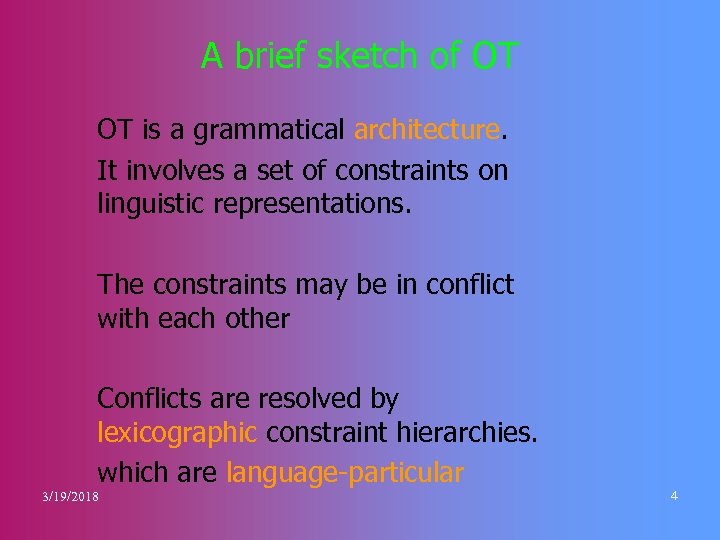 A brief sketch of OT

OT is a grammatical architecture.

It involves a set of constraints on linguistic representations.

The constraints may be in conflict with each other

Conflicts are resolved by lexicographic constraint hierarchies.

which are language-particular

3/19/2018

4